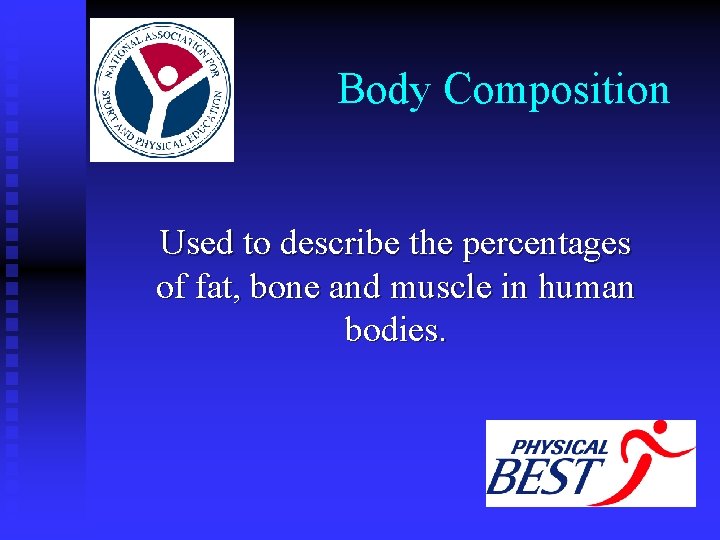 NATIONAL ASSOCIATION FOR SPORT AND PHYSICAL EDUCATION

Body Composition

Used to describe the percentages of fat, bone and muscle in human bodies.

PHYSICAL BEST